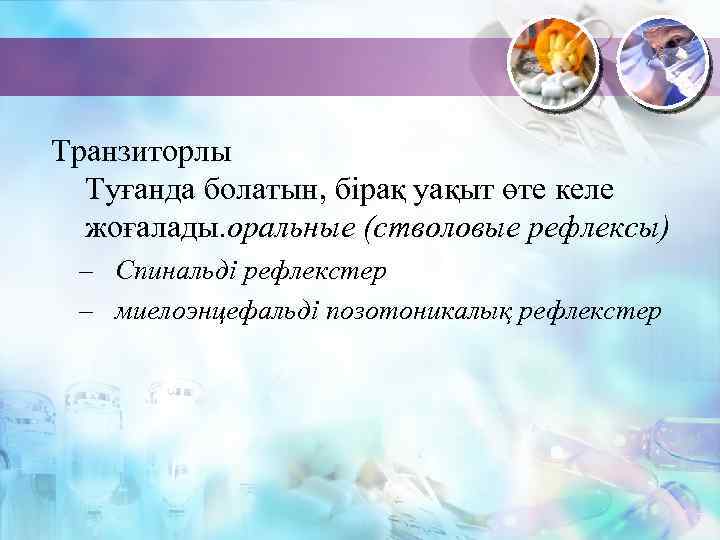 Транзиторлы

Туғанда болатын, бірақ уақыт өте келе жоғалады.оральные (стволовые рефлексы)

– Спинальді рефлекстер

– миелоэнцефальді позотоникалық рефлекстер